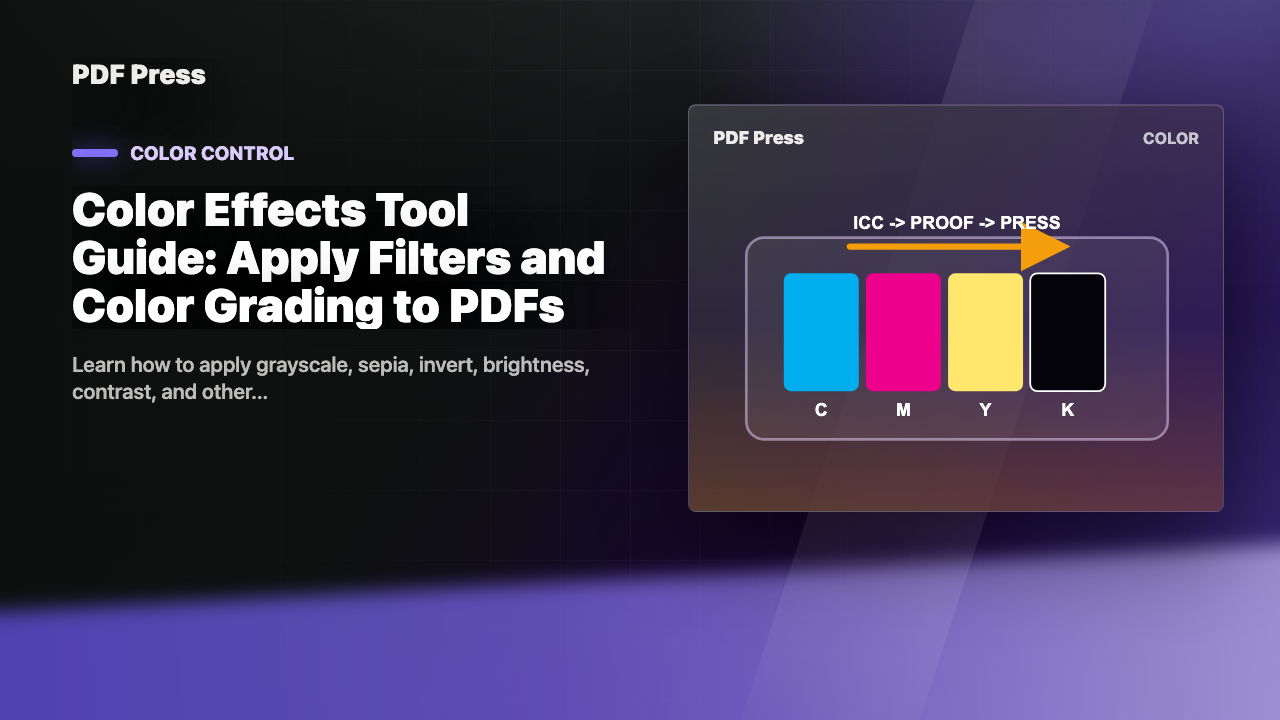 PDF Press

COLOR CONTROL

Color Effects Tool Guide: Apply Filters and Color Grading to PDFs

Learn how to apply grayscale, sepia, invert, brightness, contrast, and other...

PDF Press

COLOR

ICC -> PROOF -> PRESS

C

M

Y

K